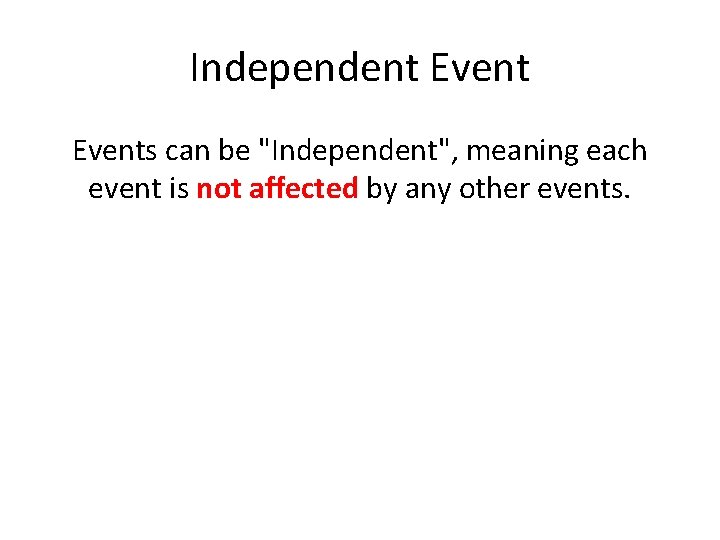 Independent Event

Events can be "Independent", meaning each event is not affected by any other events.